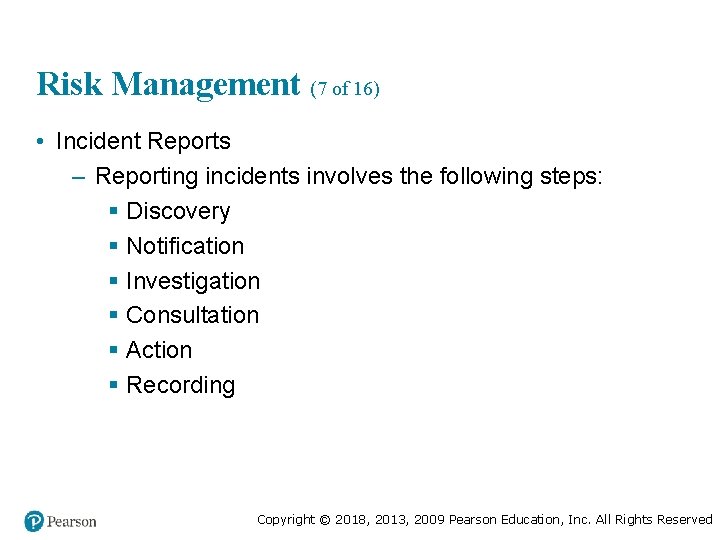 Risk Management (7 of 16)

• Incident Reports

– Reporting incidents involves the following steps:

▪ Discovery
▪ Notification
▪ Investigation
▪ Consultation
▪ Action
▪ Recording

Pearson

Copyright © 2018, 2013, 2009 Pearson Education, Inc. All Rights Reserved